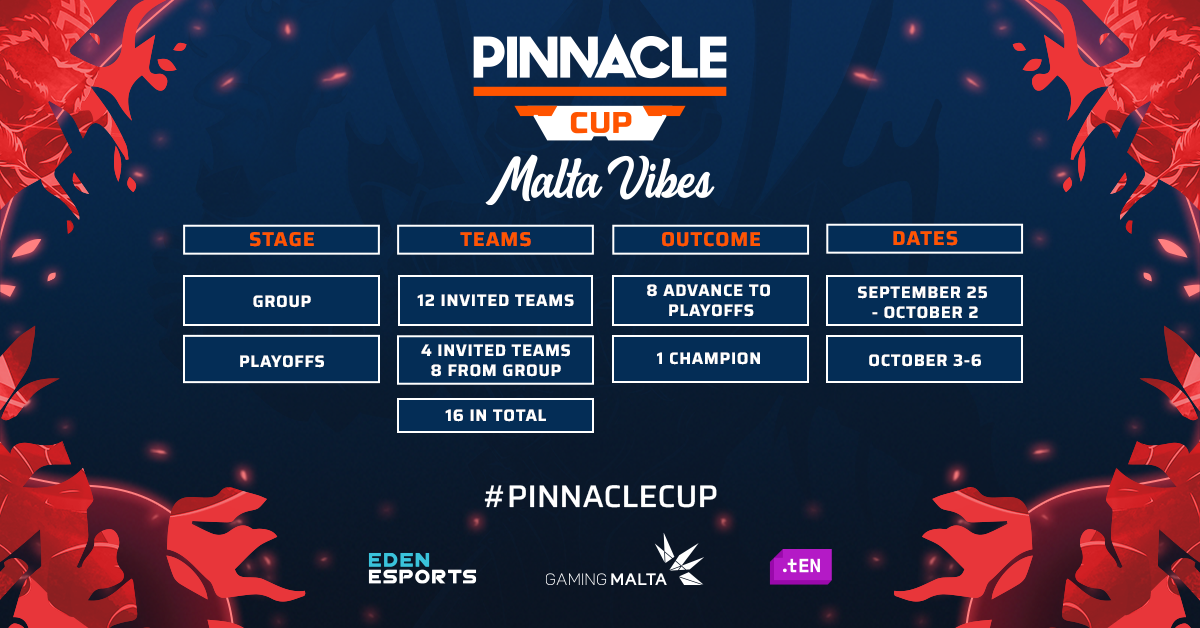 PINNACLE
CUP
Malta Vibes

| STAGE | TEAMS | OUTCOME | DATES |
|---|---|---|---|
| GROUP | 12 INVITED TEAMS | 8 ADVANCE TO PLAYOFFS | SEPTEMBER 25 - OCTOBER 2 |
| PLAYOFFS | 4 INVITED TEAMS 8 FROM GROUP | 1 CHAMPION | OCTOBER 3-6 |
| | 16 IN TOTAL | | |

#PINNACLECUP

EDEN ESPORTS
GAMING MALTA
.tEN